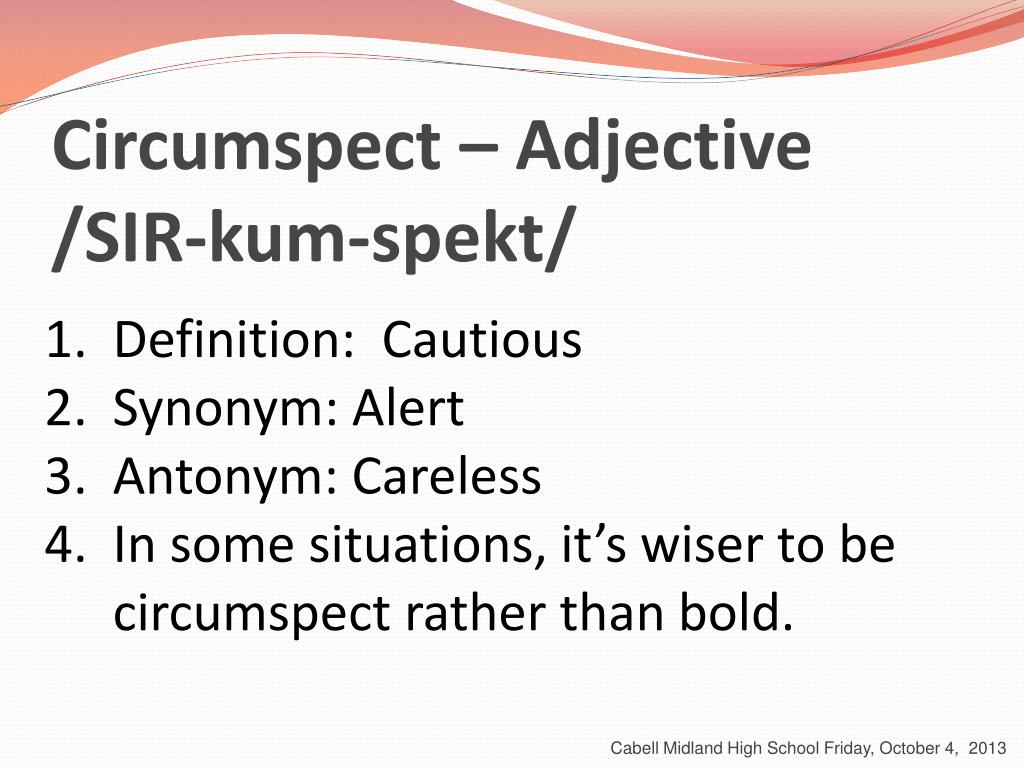 Circumspect – Adjective
/SIR-kum-spekt/

1. Definition: Cautious
2. Synonym: Alert
3. Antonym: Careless
4. In some situations, it's wiser to be circumspect rather than bold.

Cabell Midland High School Friday, October 4, 2013